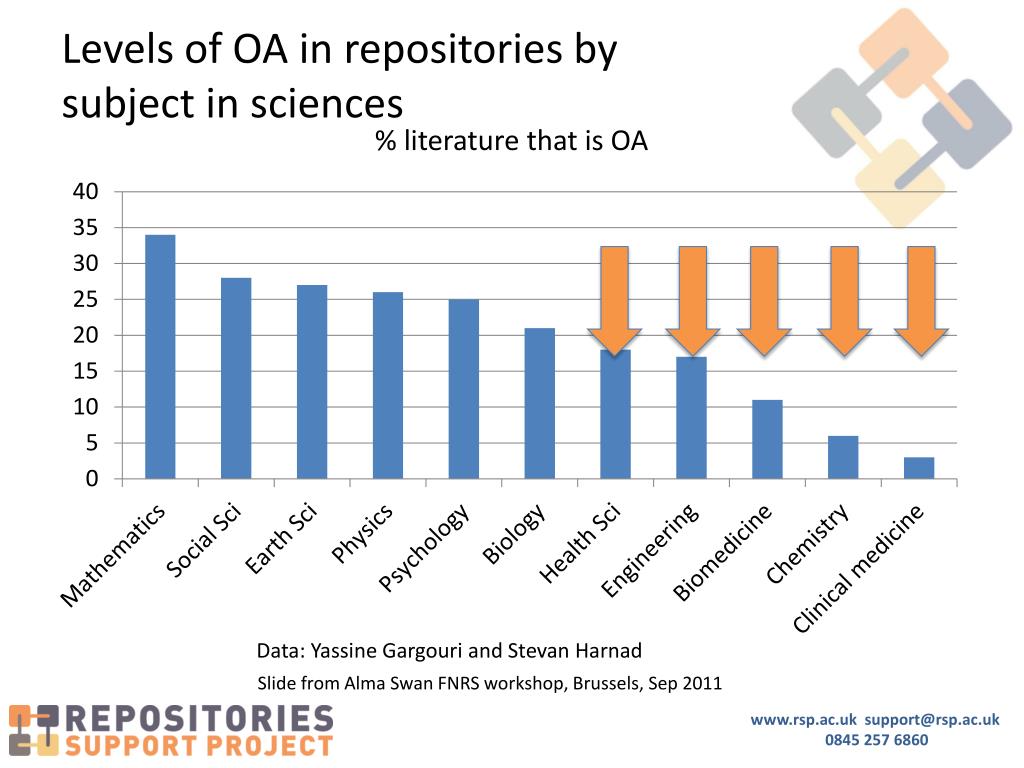 Levels of OA in repositories by subject in sciences

% literature that is OA

40
35
30
25
20
15
10
5
0

Mathematics
Social Sci
Earth Sci
Physics
Psychology
Biology
Health Sci
Engineering
Biomedicine
Chemistry
Clinical medicine

Data: Yassine Gargouri and Stevan Harnad

Slide from Alma Swan FNRS workshop, Brussels, Sep 2011

REPOSITORIES
SUPPORT PROJECT

www.rsp.ac.uk support@rsp.ac.uk
0845 257 6860